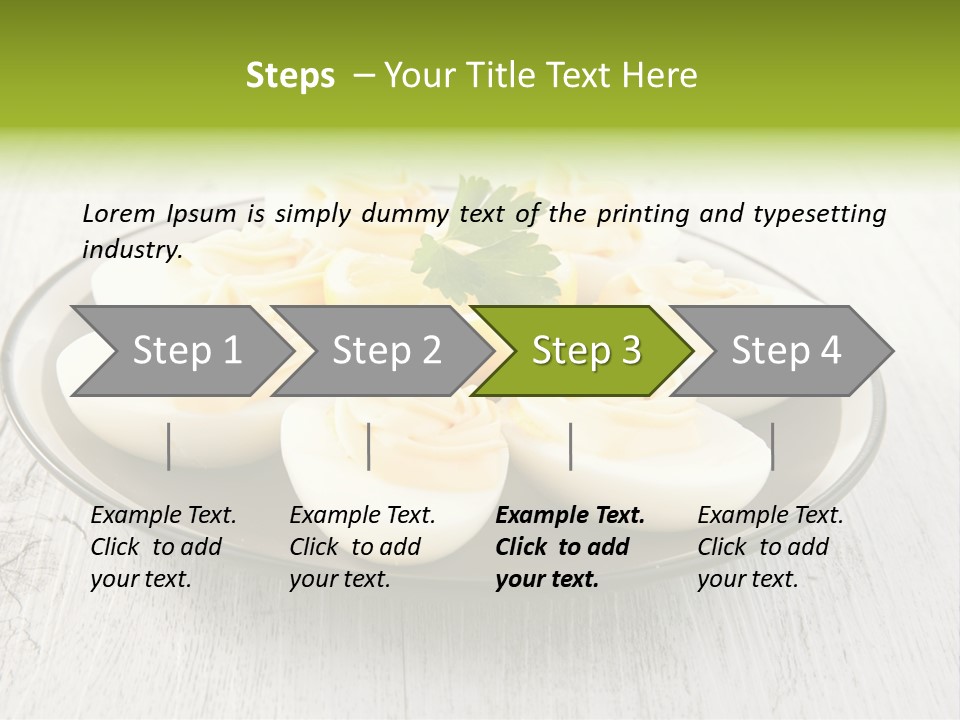 Steps – Your Title Text Here

Lorem Ipsum is simply dummy text of the printing and typesetting industry.

Step 1

Step 2

Step 3

Step 4

Example Text. Click to add your text.

Example Text. Click to add your text.

Example Text. Click to add your text.

Example Text. Click to add your text.